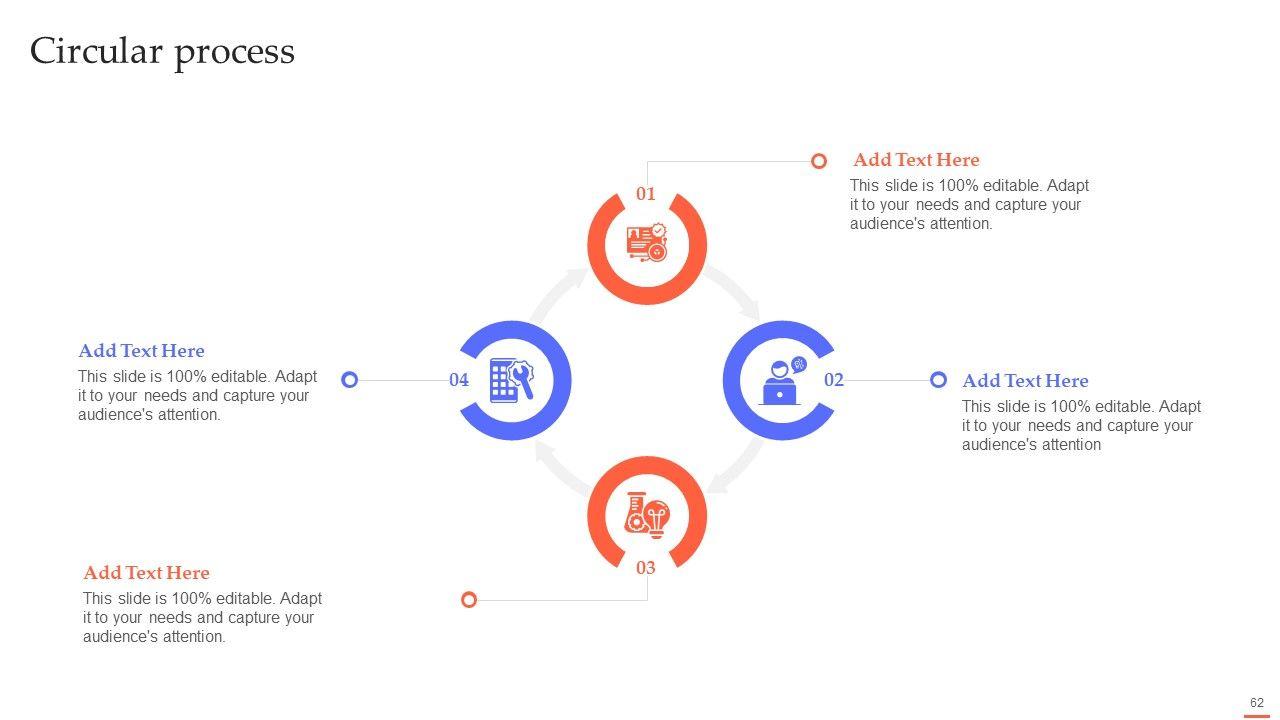 Circular process

01

Add Text Here
This slide is 100% editable. Adapt it to your needs and capture your audience's attention.

02

Add Text Here
This slide is 100% editable. Adapt it to your needs and capture your audience's attention

03

Add Text Here
This slide is 100% editable. Adapt it to your needs and capture your audience's attention.

04

Add Text Here
This slide is 100% editable. Adapt it to your needs and capture your audience's attention.

62